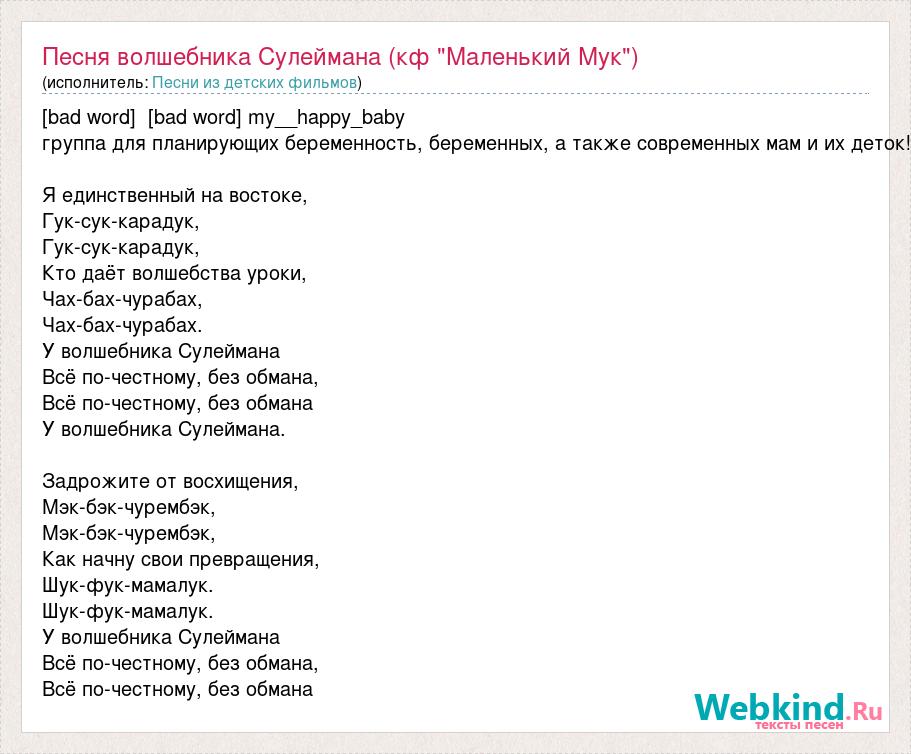 Песня волшебника Сулеймана (кф "Маленький Мук")
(исполнитель: Песни из детских фильмов)

[bad word] [bad word] my__happy_baby
группа для планирующих беременность, беременных, а также современных мам и их деток!

Я единственный на востоке,
Гук-сук-карадук,
Гук-сук-карадук,
Кто даёт волшебства уроки,
Чах-бах-чурабах,
Чах-бах-чурабах.
У волшебника Сулеймана
Всё по-честному, без обмана,
Всё по-честному, без обмана
У волшебника Сулеймана.

Задрожите от восхищения,
Мэк-бэк-чурембэк,
Мэк-бэк-чурембэк,
Как начну свои превращения,
Шук-фук-мамалук.
Шук-фук-мамалук.
У волшебника Сулеймана
Всё по-честному, без обмана,
Всё по-честному, без обмана

Webkind.Ru
тексты песен